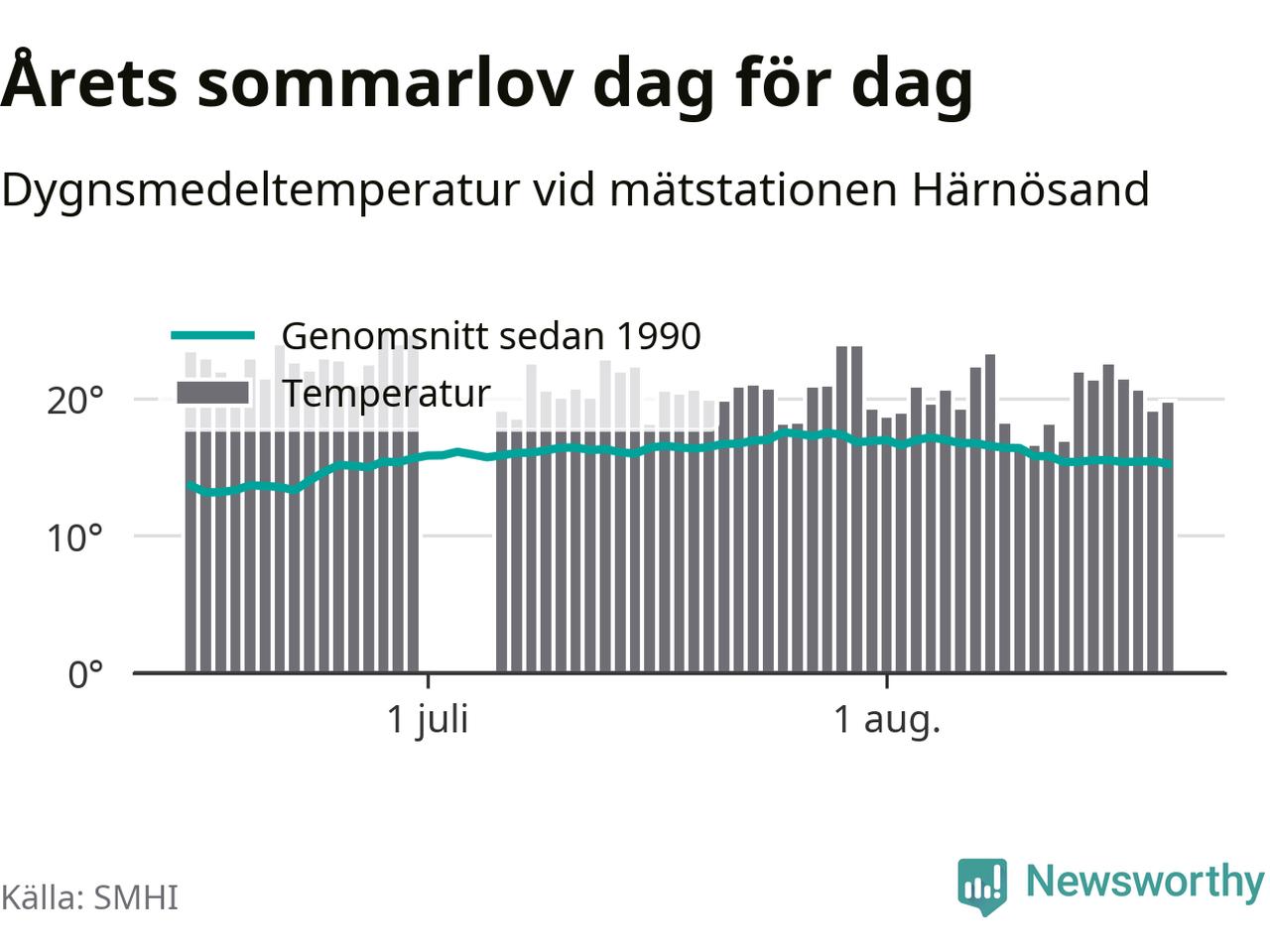 Årets sommarlov dag för dag

Dygnsmedeltemperatur vid mätstationen Härnösand

Genomsnitt sedan 1990
Temperatur

20°
10°
0°

1 juli
1 aug.

Källa: SMHI

Newsworthy